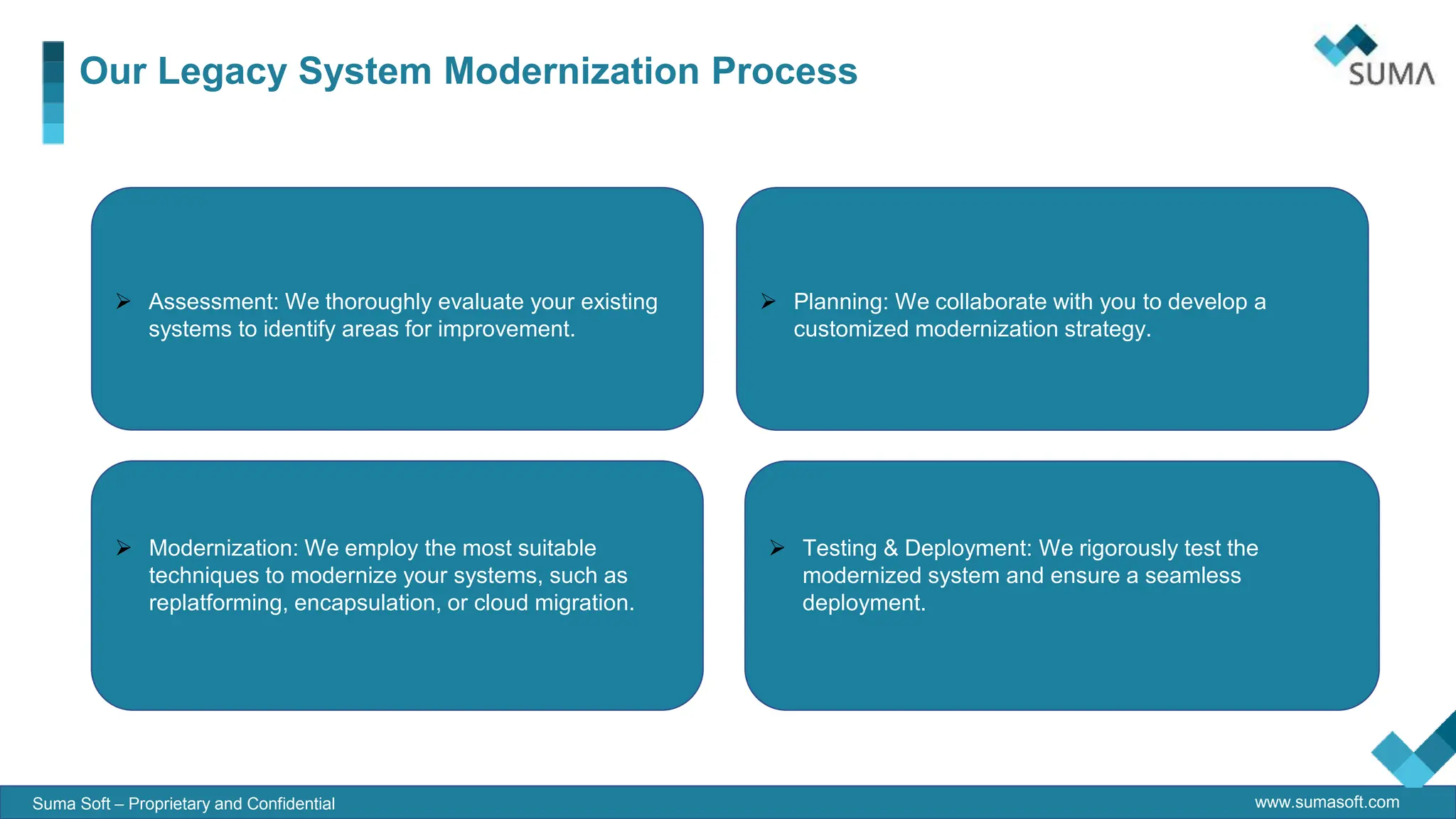 Our Legacy System Modernization Process

SUMA

➢ Assessment: We thoroughly evaluate your existing systems to identify areas for improvement.

➢ Planning: We collaborate with you to develop a customized modernization strategy.

➢ Modernization: We employ the most suitable techniques to modernize your systems, such as replatforming, encapsulation, or cloud migration.

➢ Testing & Deployment: We rigorously test the modernized system and ensure a seamless deployment.

Suma Soft – Proprietary and Confidential

www.sumasoft.com